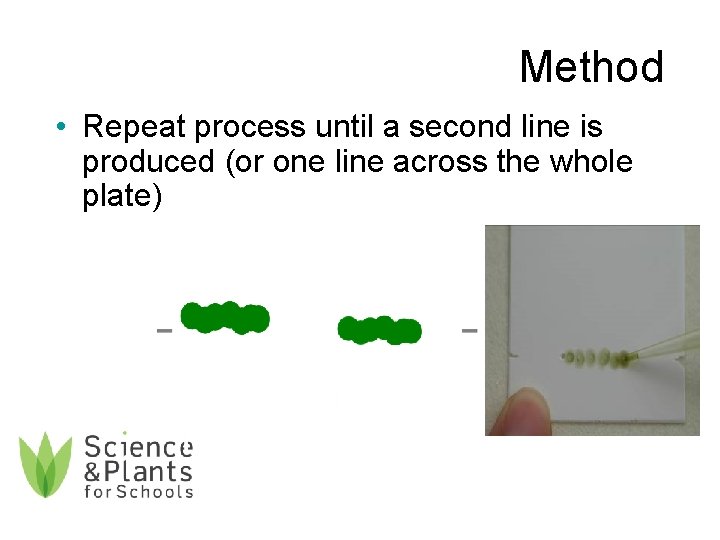 Method

• Repeat process until a second line is produced (or one line across the whole plate)

Science &Plants for Schools